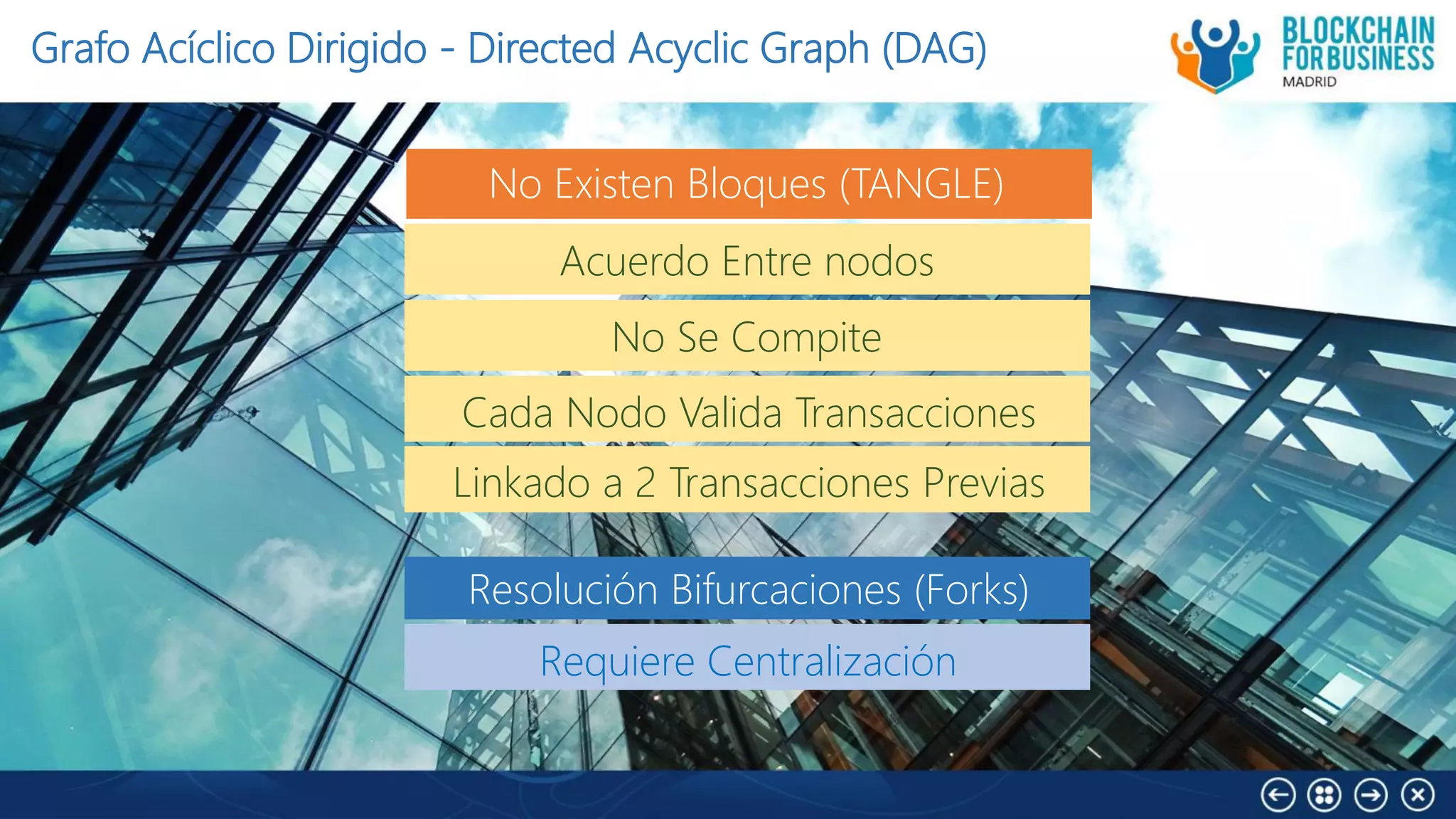 Grafo Acíclico Dirigido - Directed Acyclic Graph (DAG)

BLOCKCHAIN FOR BUSINESS MADRID

No Existen Bloques (TANGLE)

Acuerdo Entre nodos

No Se Compite

Cada Nodo Valida Transacciones

Linkado a 2 Transacciones Previas

Resolución Bifurcaciones (Forks)

Requiere Centralización